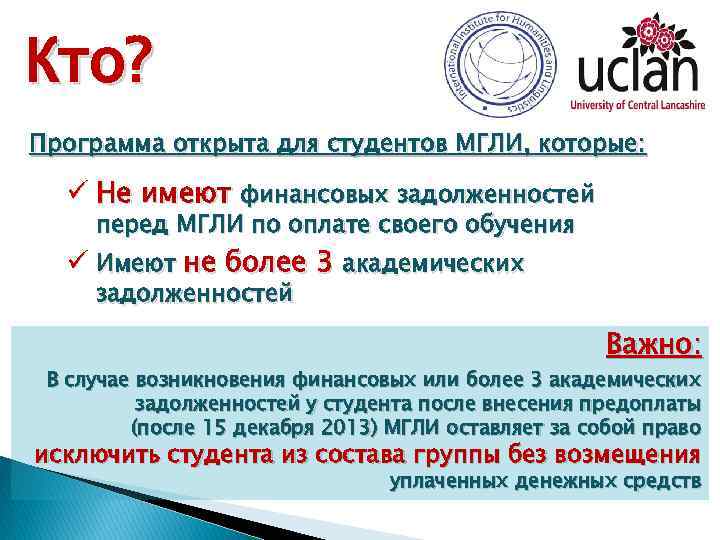 Кто?

International Institute for Humanities and Linguistics

uclan
University of Central Lancashire

Программа открыта для студентов МГЛИ, которые:

✓ Не имеют финансовых задолженностей перед МГЛИ по оплате своего обучения
✓ Имеют не более 3 академических задолженностей

Важно:
В случае возникновения финансовых или более 3 академических задолженностей у студента после внесения предоплаты (после 15 декабря 2013) МГЛИ оставляет за собой право исключить студента из состава группы без возмещения уплаченных денежных средств